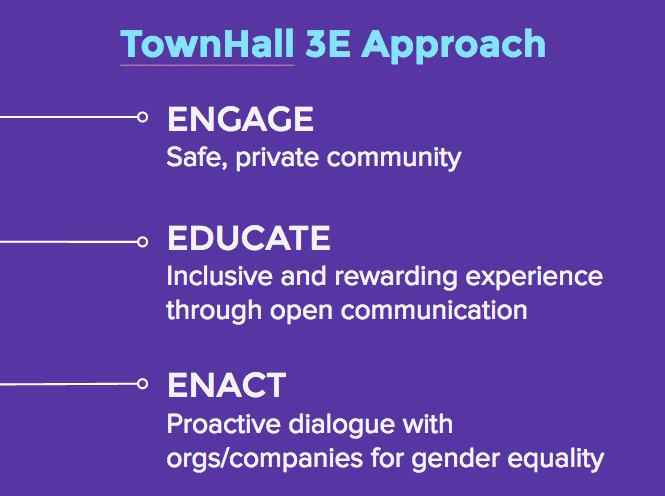 TownHall 3E Approach

ENGAGE
Safe, private community

EDUCATE
Inclusive and rewarding experience through open communication

ENACT
Proactive dialogue with orgs/companies for gender equality